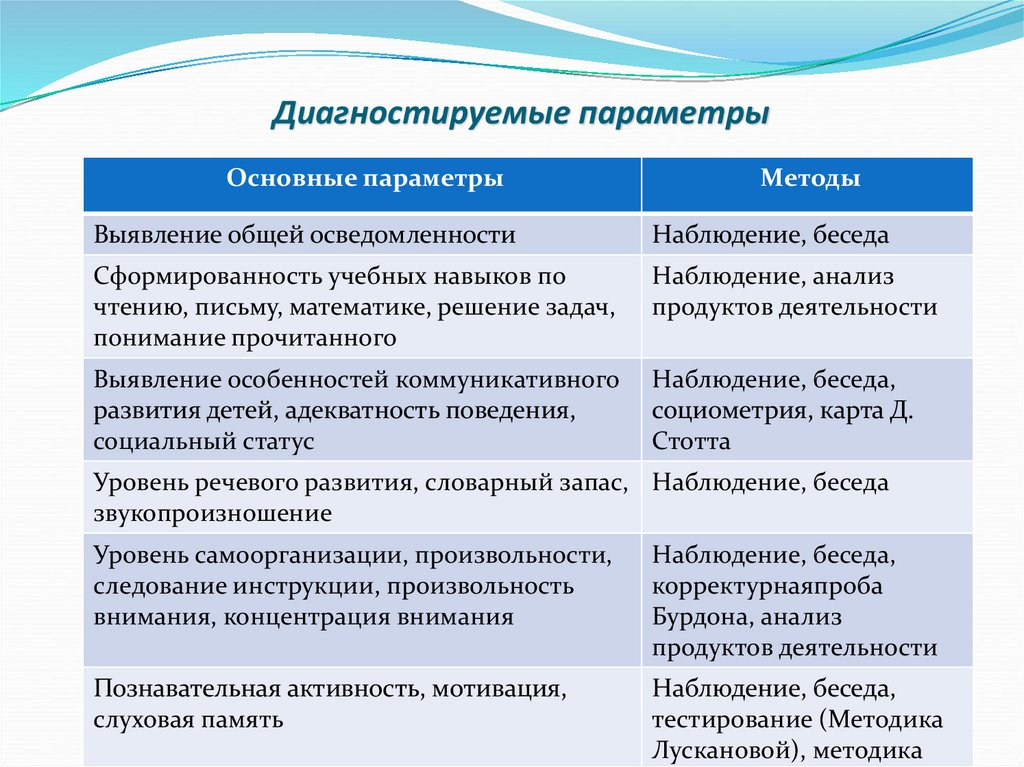 Диагностируемые параметры

| Основные параметры | Методы |
|---|---|
| Выявление общей осведомленности | Наблюдение, беседа |
| Сформированность учебных навыков по чтению, письму, математике, решение задач, понимание прочитанного | Наблюдение, анализ продуктов деятельности |
| Выявление особенностей коммуникативного развития детей, адекватность поведения, социальный статус | Наблюдение, беседа, социометрия, карта Д. Стотта |
| Уровень речевого развития, словарный запас, звукопроизношение | Наблюдение, беседа |
| Уровень самоорганизации, произвольности, следование инструкции, произвольность внимания, концентрация внимания | Наблюдение, беседа, корректурнаяпроба Бурдона, анализ продуктов деятельности |
| Познавательная активность, мотивация, слуховая память | Наблюдение, беседа, тестирование (Методика Лускановой), методика |